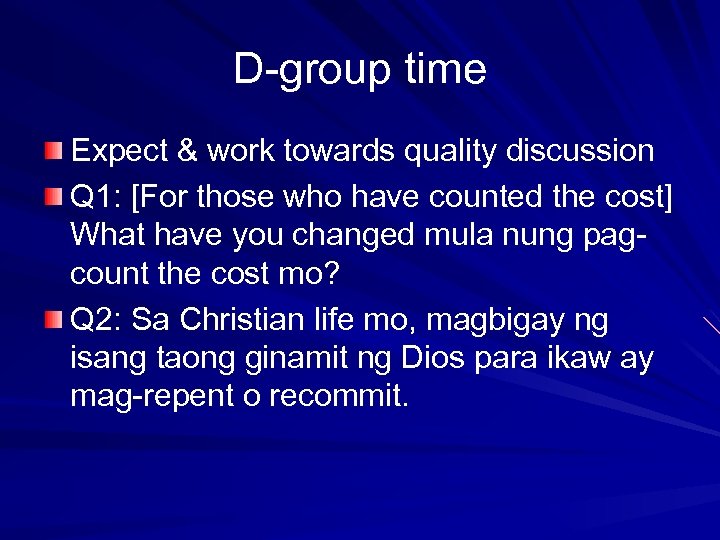 D-group time

Expect & work towards quality discussion

Q1: [For those who have counted the cost] What have you changed mula nung pag-count the cost mo?

Q2: Sa Christian life mo, magbigay ng isang taong ginamit ng Dios para ikaw ay mag-repent o recommit.